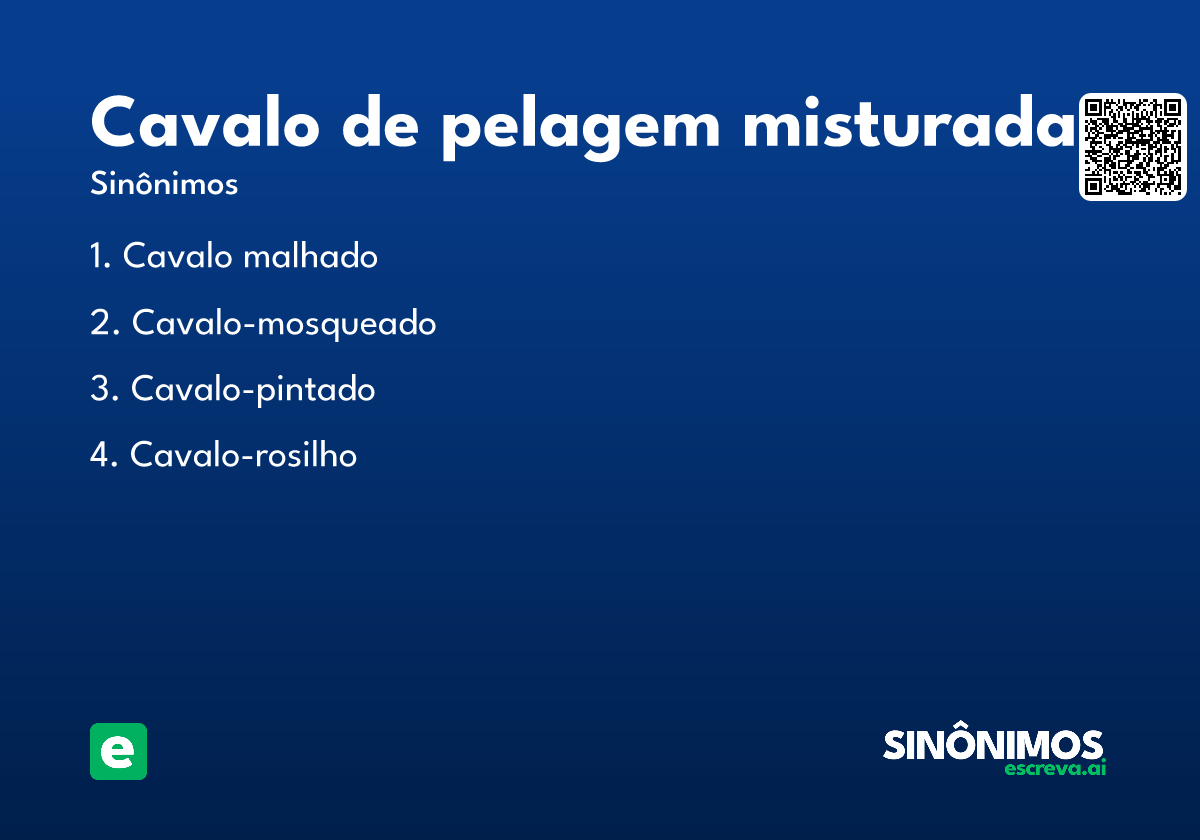 Cavalo de pelagem misturada

Sinônimos

1. Cavalo malhado

2. Cavalo-mosqueado

3. Cavalo-pintado

4. Cavalo-rosilho

e

SINÔNIMOS
escreva.ai